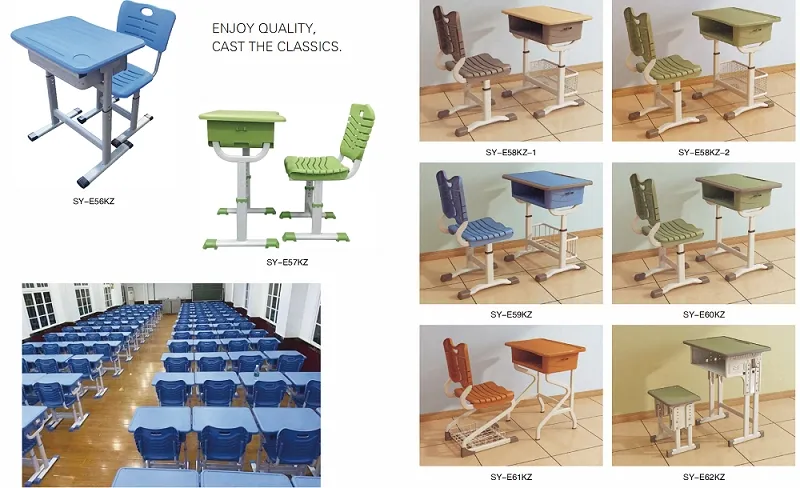 ENJOY QUALITY,
CAST THE CLASSICS.

SY-E56KZ

SY-E57KZ

SY-E58KZ-1

SY-E58KZ-2

SY-E59KZ

SY-E60KZ

SY-E61KZ

SY-E62KZ